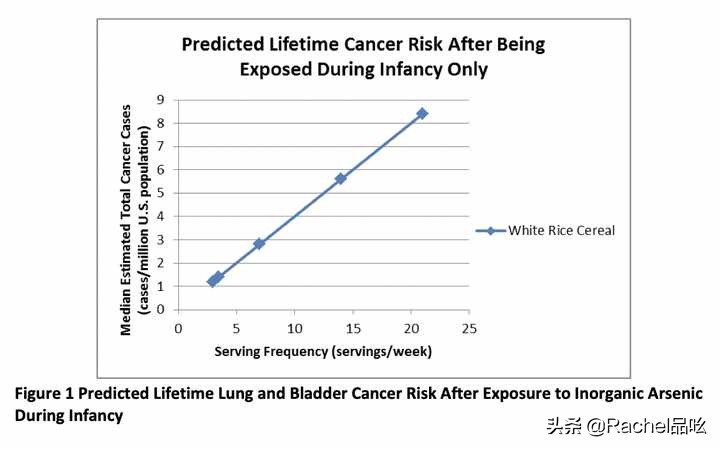 Predicted Lifetime Cancer Risk After Being Exposed During Infancy Only

Median Estimated Total Cancer Cases (cases/million U.S. population)

9
8
7
6
5
4
3
2
1
0

0 5 10 15 20 25

Serving Frequency (servings/week)

White Rice Cereal

Figure 1 Predicted Lifetime Lung and Bladder Cancer Risk After Exposure to Inorganic Arsenic During Infancy

头条 @Rachel品吆